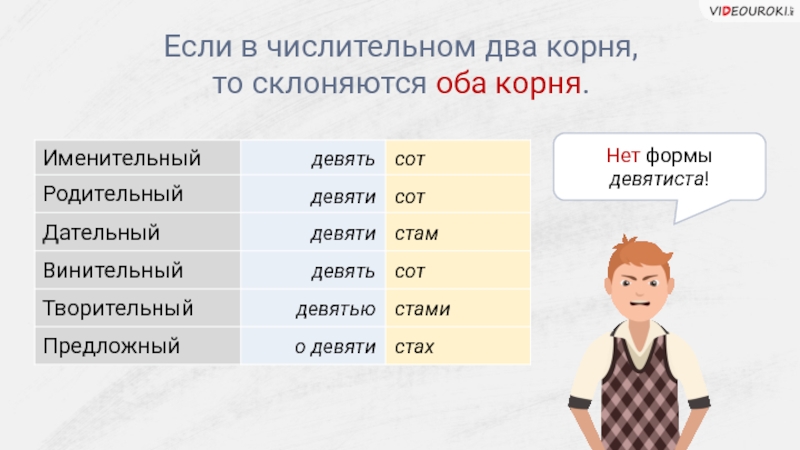 VIDEOUROKI

Если в числительном два корня, то склоняются оба корня.

| Именительный | девять | сот |
|---|---|---|
| Родительный | девяти | сот |
| Дательный | девяти | стам |
| Винительный | девять | сот |
| Творительный | девятью | стами |
| Предложный | о девяти | стах |

Нет формы девятиста!